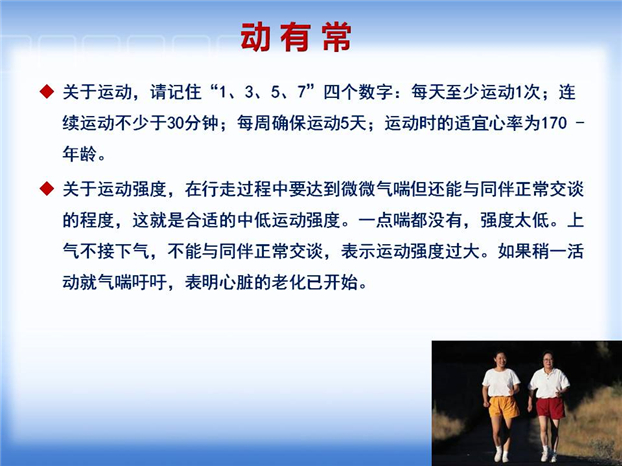 动有常

◆ 关于运动，请记住“1、3、5、7”四个数字：每天至少运动1次；连续运动不少于30分钟；每周确保运动5天；运动时的适宜心率为170 － 年龄。

◆ 关于运动强度，在行走过程中要达到微微气喘但还能与同伴正常交谈的程度，这就是合适的中低运动强度。一点喘都没有，强度太低。上气不接下气，不能与同伴正常交谈，表示运动强度过大。如果稍一活动就气喘吁吁，表明心脏的老化已开始。